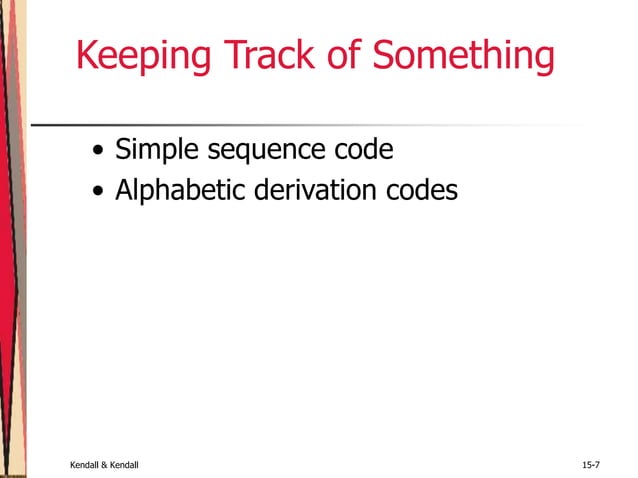 Keeping Track of Something

• Simple sequence code
• Alphabetic derivation codes

Kendall & Kendall

15-7